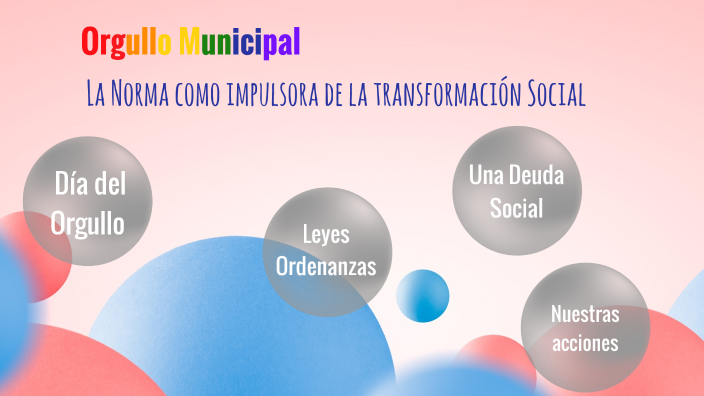 Orgullo Municipal

La Norma como impulsora de la transformación Social

Día del Orgullo

Leyes Ordenanzas

Una Deuda Social

Nuestras acciones